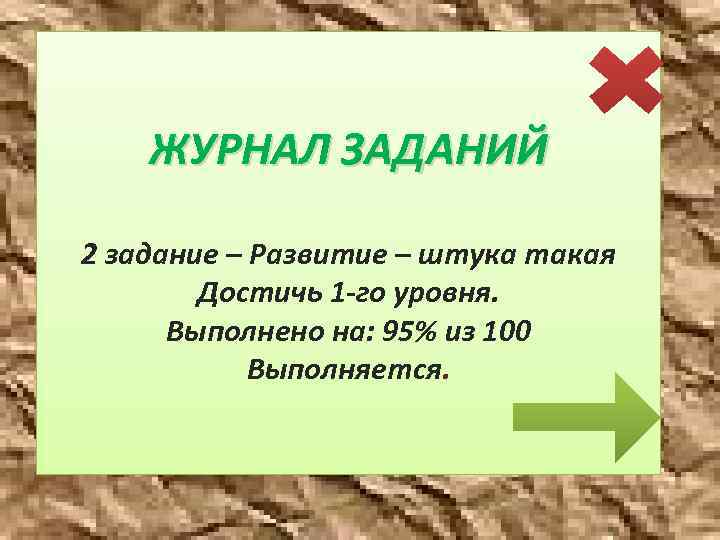 ЖУРНАЛ ЗАДАНИЙ

2 задание – Развитие – штука такая
Достичь 1-го уровня.
Выполнено на: 95% из 100
Выполняется.